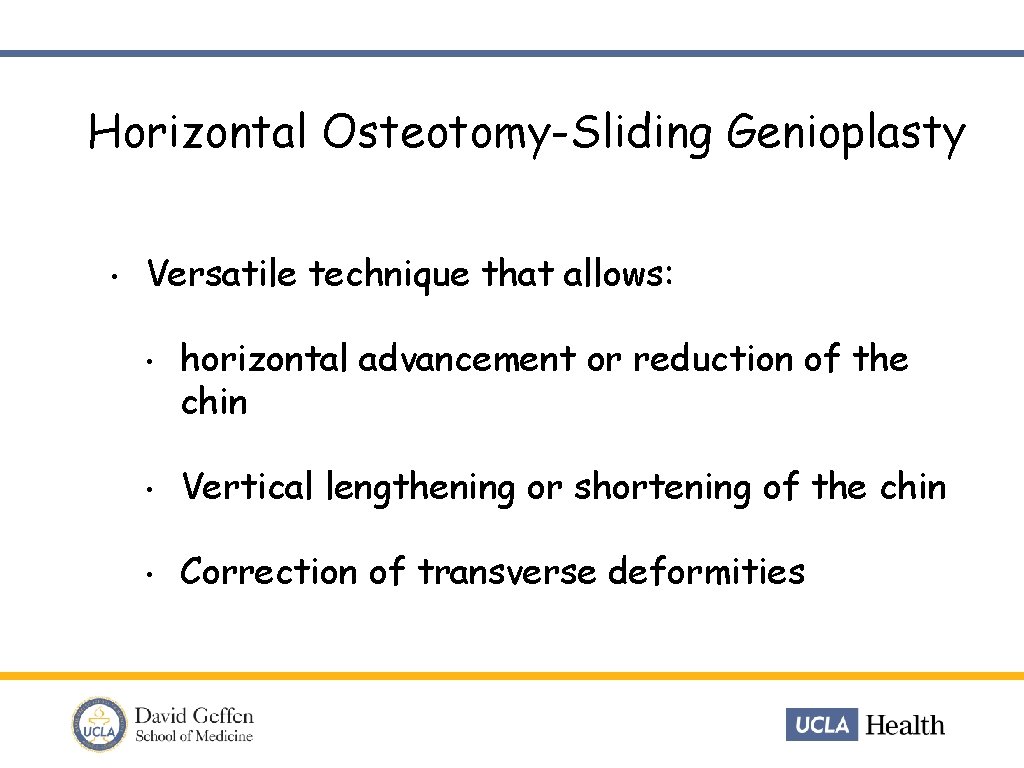 Horizontal Osteotomy-Sliding Genioplasty

• Versatile technique that allows:

• horizontal advancement or reduction of the chin

• Vertical lengthening or shortening of the chin

• Correction of transverse deformities

UCLA

David Geffen School of Medicine

UCLA Health